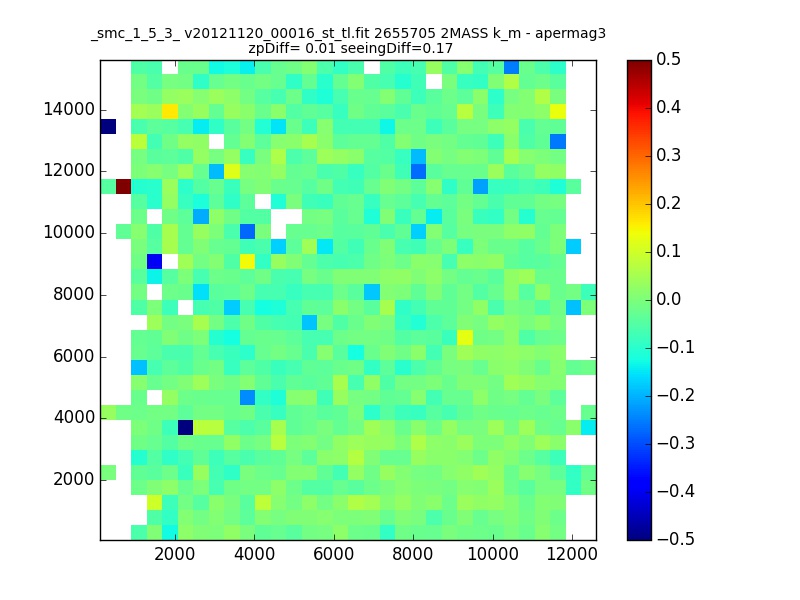 _smc_1_5_3_ v20121120_00016_st_tl.fit 2655705 2MASS k_m - apermag3
zpDiff= 0.01 seeingDiff=0.17

14000
12000
10000
8000
6000
4000
2000

2000 4000 6000 8000 10000 12000

0.5
0.4
0.3
0.2
0.1
0.0
−0.1
−0.2
−0.3
−0.4
−0.5